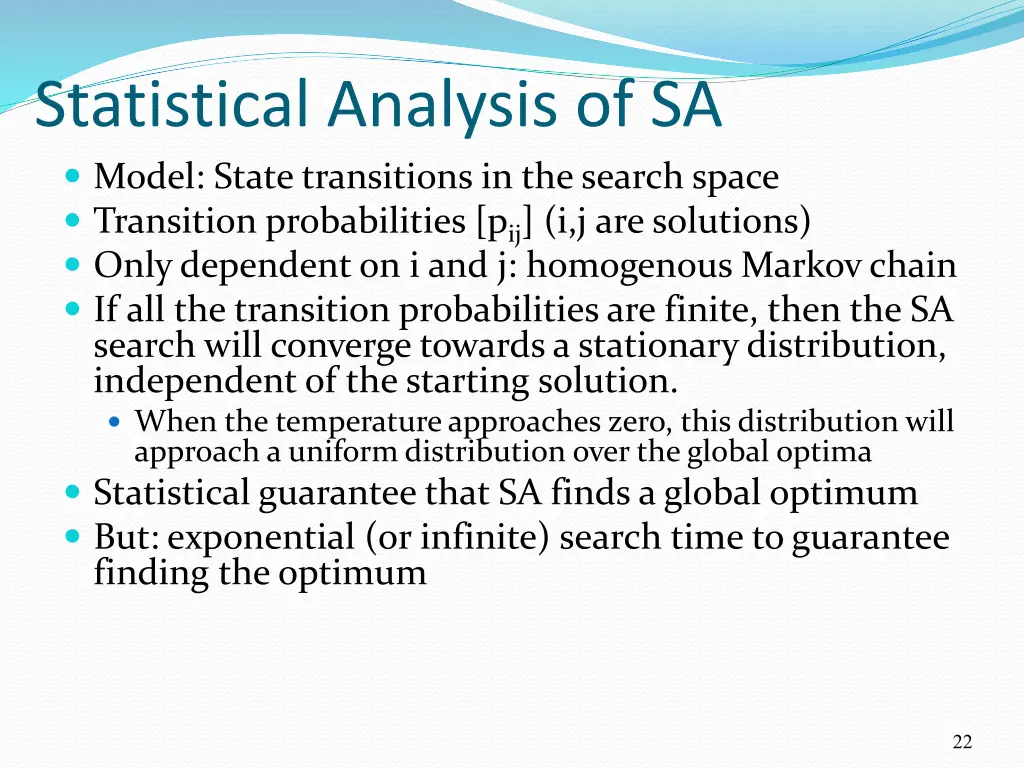 Statistical Analysis of SA

- Model: State transitions in the search space
- Transition probabilities [$p_{ij}$] (i,j are solutions)
- Only dependent on i and j: homogenous Markov chain
- If all the transition probabilities are finite, then the SA search will converge towards a stationary distribution, independent of the starting solution.
  - When the temperature approaches zero, this distribution will approach a uniform distribution over the global optima
- Statistical guarantee that SA finds a global optimum
- But: exponential (or infinite) search time to guarantee finding the optimum

22